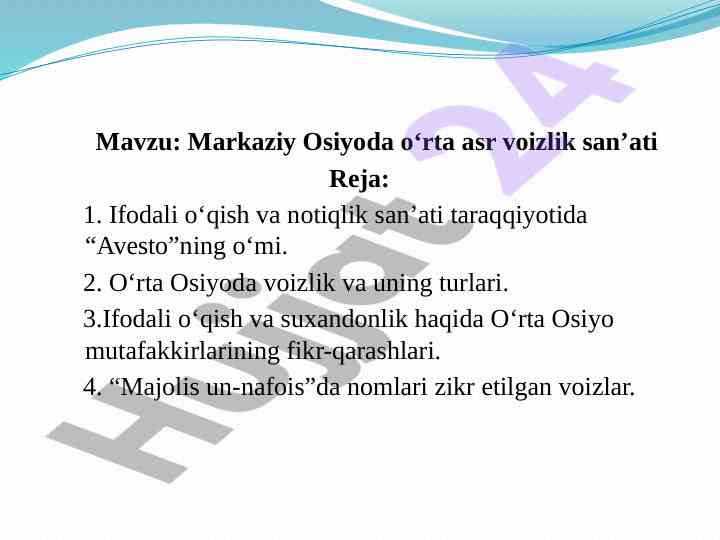 Mavzu: Markaziy Osiyoda o‘rta asr voizlik san’ati

Reja:

1. Ifodali o‘qish va notiqlik san’ati taraqqiyotida “Avesto”ning o‘mi.

2. O‘rta Osiyoda voizlik va uning turlari.

3.Ifodali o‘qish va suxandonlik haqida O‘rta Osiyo mutafakkirlarining fikr-qarashlari.

4. “Majolis un-nafois”da nomlari zikr etilgan voizlar.

Hujjat 24